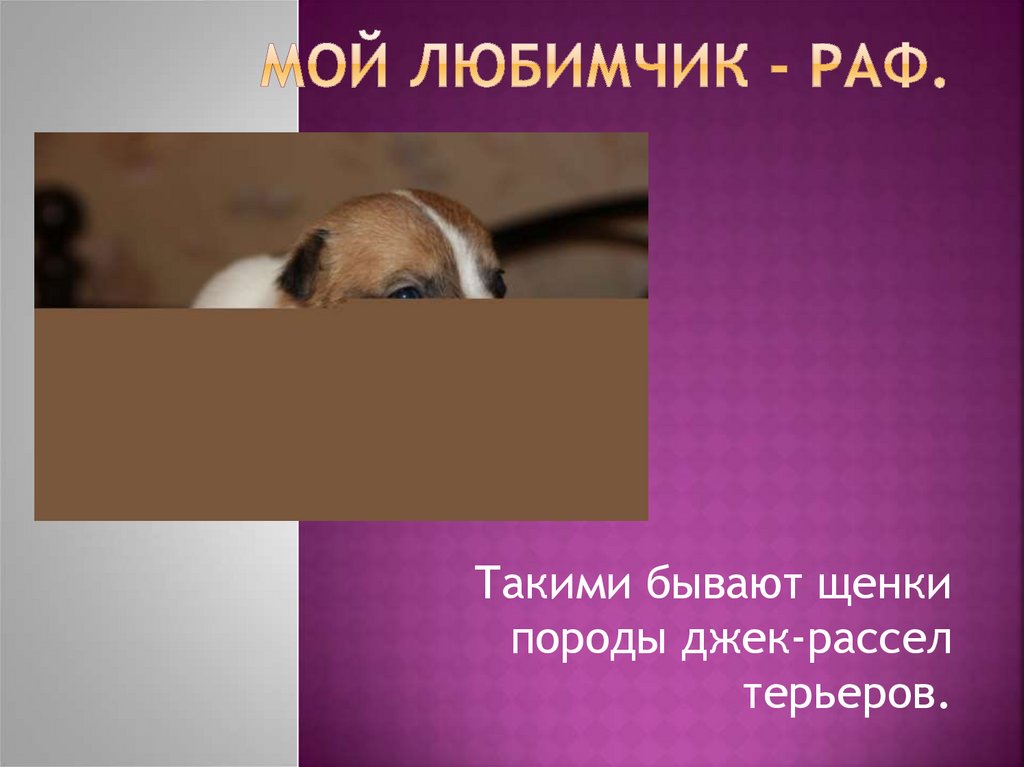 МОЙ ЛЮБИМЧИК - РАФ.

Такими бывают щенки породы джек-рассел терьеров.